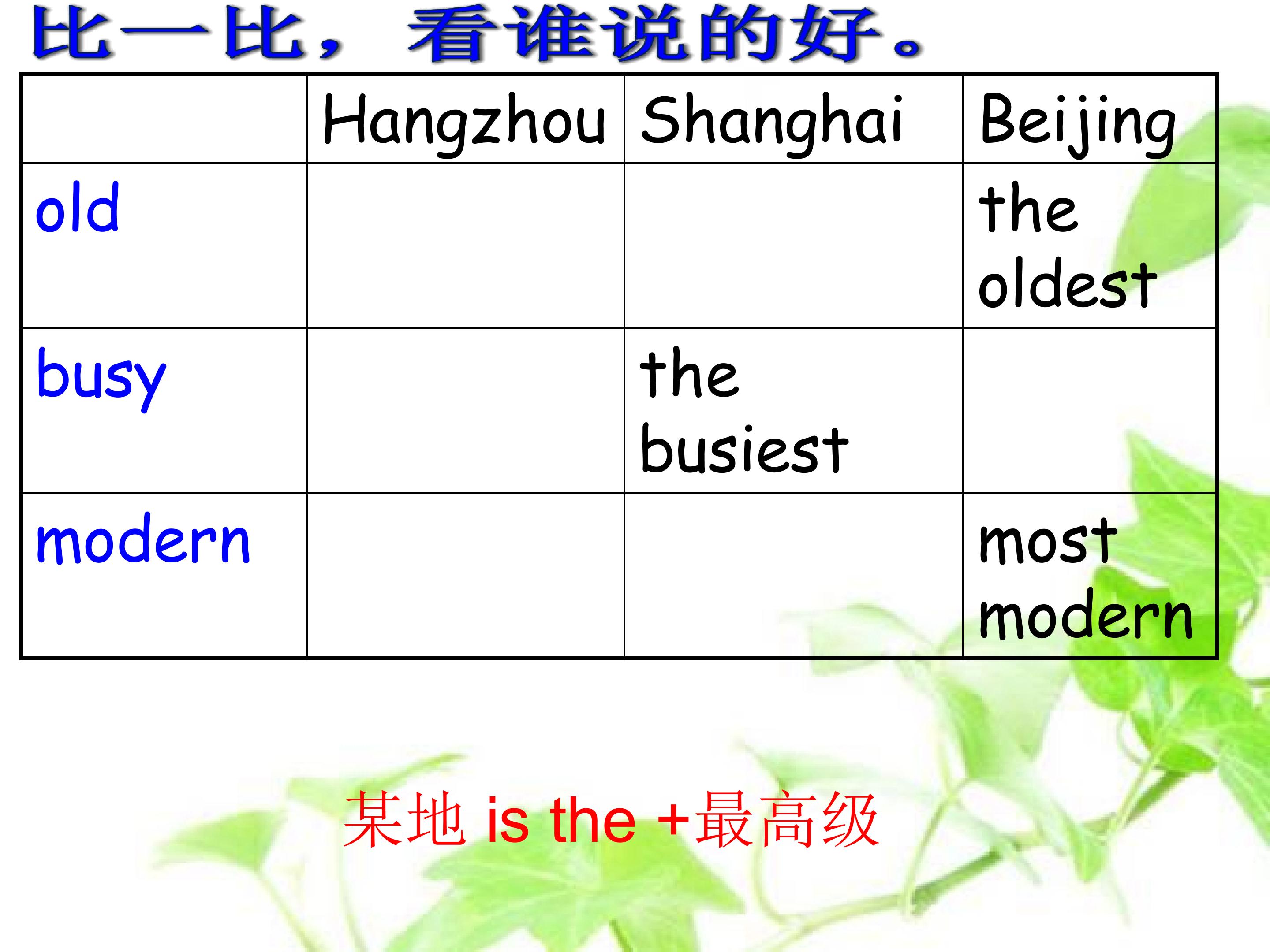 比一比， 看谁说的好。

| | Hangzhou | Shanghai | Beijing |
|---|---|---|---|
| old | | | the oldest |
| busy | | the busiest | |
| modern | | | most modern |

某地 is the +最高级